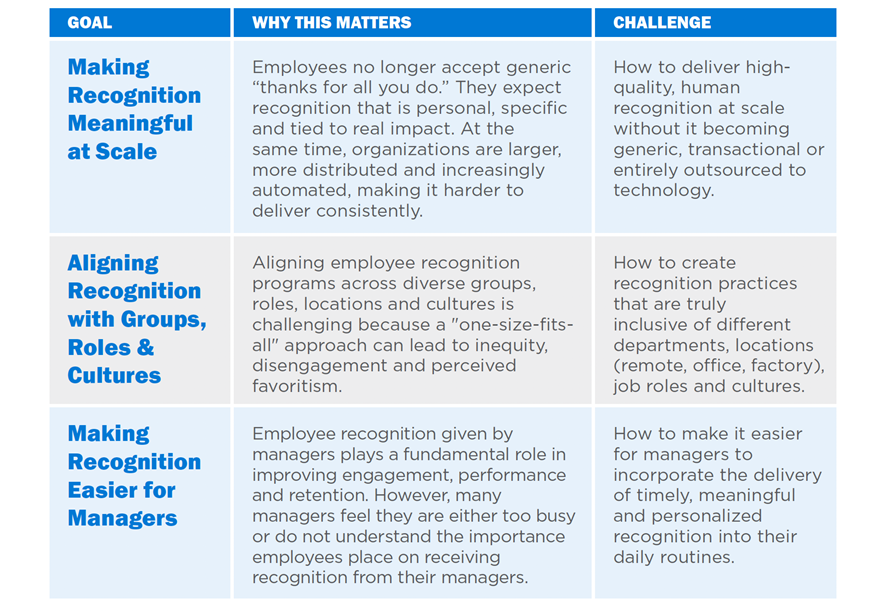 | GOAL | WHY THIS MATTERS | CHALLENGE |
|---|---|---|
| Making Recognition Meaningful at Scale | Employees no longer accept generic “thanks for all you do.” They expect recognition that is personal, specific and tied to real impact. At the same time, organizations are larger, more distributed and increasingly automated, making it harder to deliver consistently. | How to deliver high-quality, human recognition at scale without it becoming generic, transactional or entirely outsourced to technology. |
| Aligning Recognition with Groups, Roles & Cultures | Aligning employee recognition programs across diverse groups, roles, locations and cultures is challenging because a "one-size-fits-all" approach can lead to inequity, disengagement and perceived favoritism. | How to create recognition practices that are truly inclusive of different departments, locations (remote, office, factory), job roles and cultures. |
| Making Recognition Easier for Managers | Employee recognition given by managers plays a fundamental role in improving engagement, performance and retention. However, many managers feel they are either too busy or do not understand the importance employees place on receiving recognition from their managers. | How to make it easier for managers to incorporate the delivery of timely, meaningful and personalized recognition into their daily routines. |